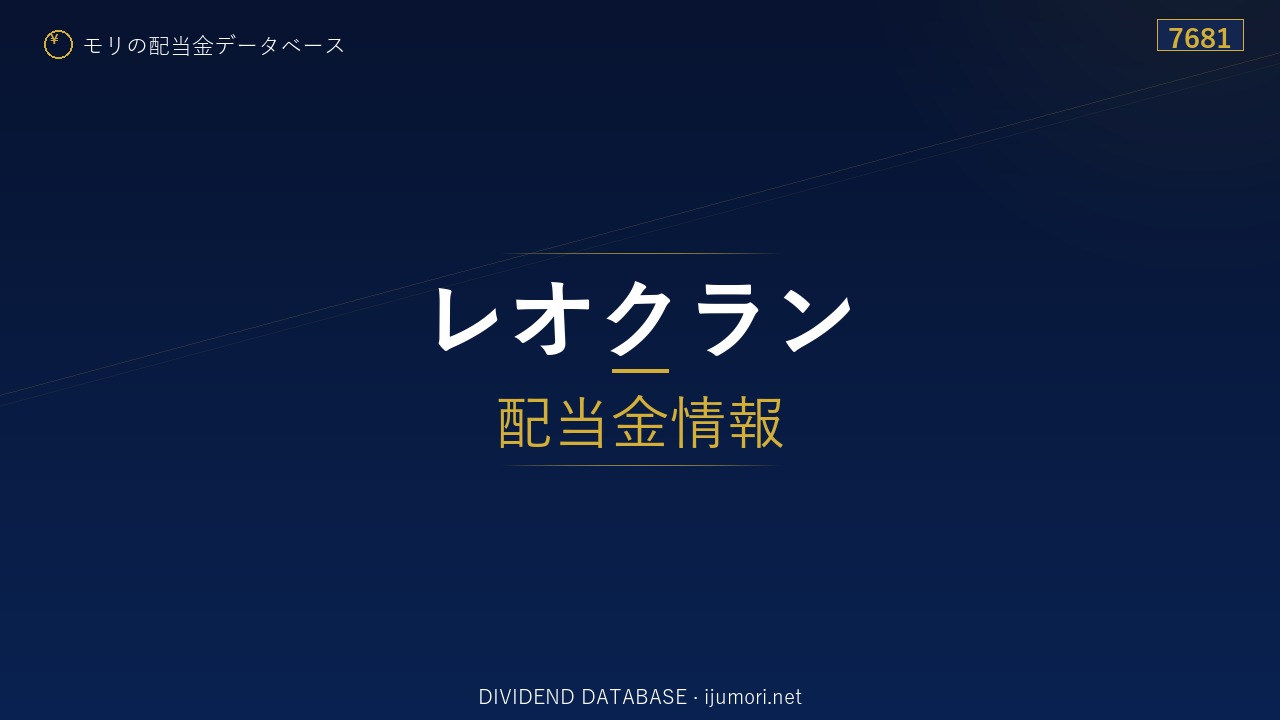 ¥ モリの配当金データベース

7681

レオクラン

配当金情報

DIVIDEND DATABASE · ijumori.net